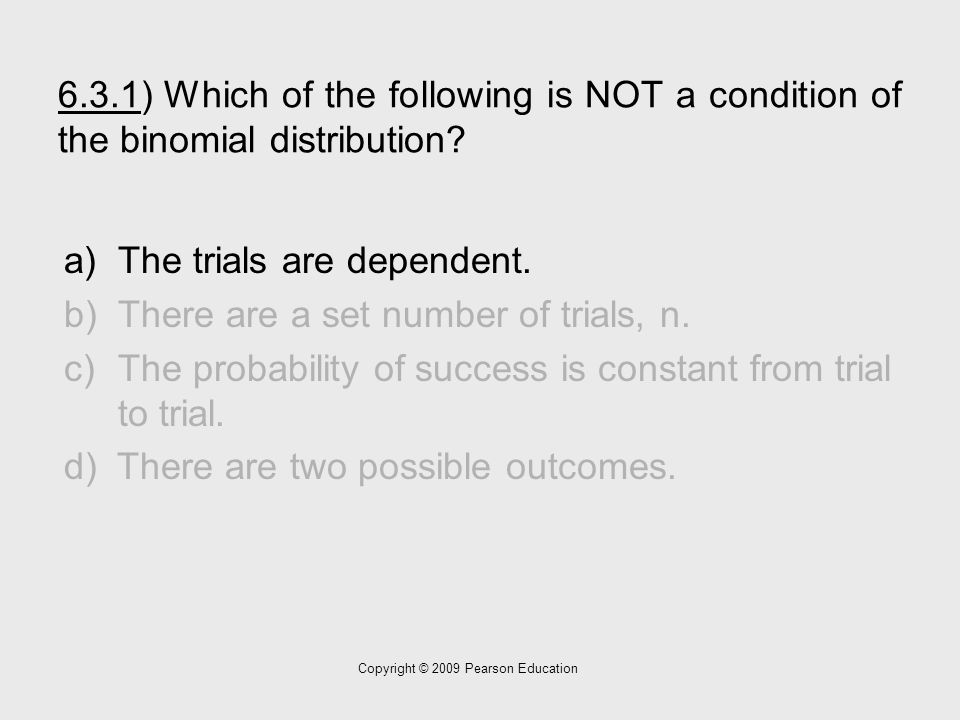 6.3.1) Which of the following is NOT a condition of the binomial distribution?

a) The trials are dependent.
b) There are a set number of trials, n.
c) The probability of success is constant from trial to trial.
d) There are two possible outcomes.

Copyright © 2009 Pearson Education